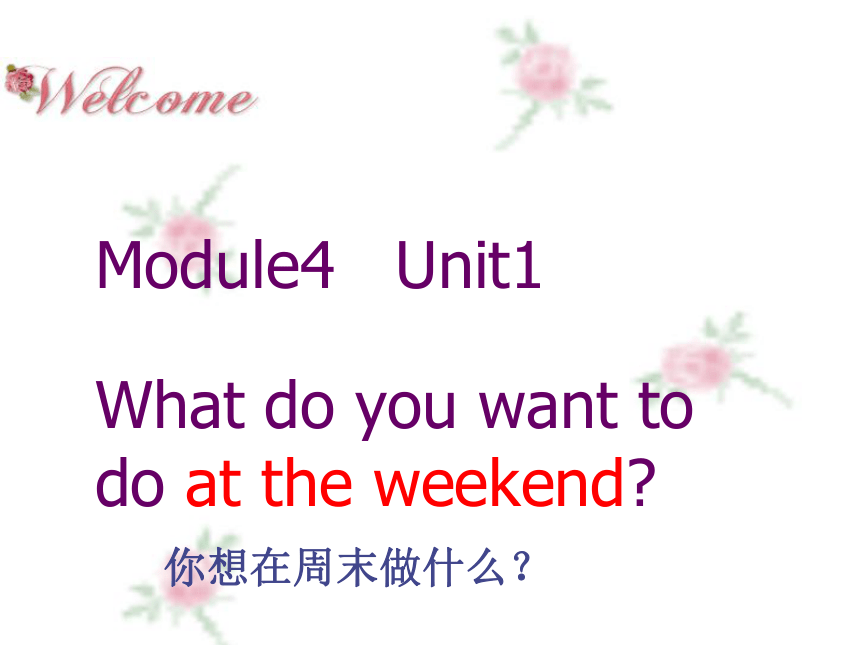 Welcome

Module4 Unit1

What do you want to do at the weekend?

你想在周末做什么？